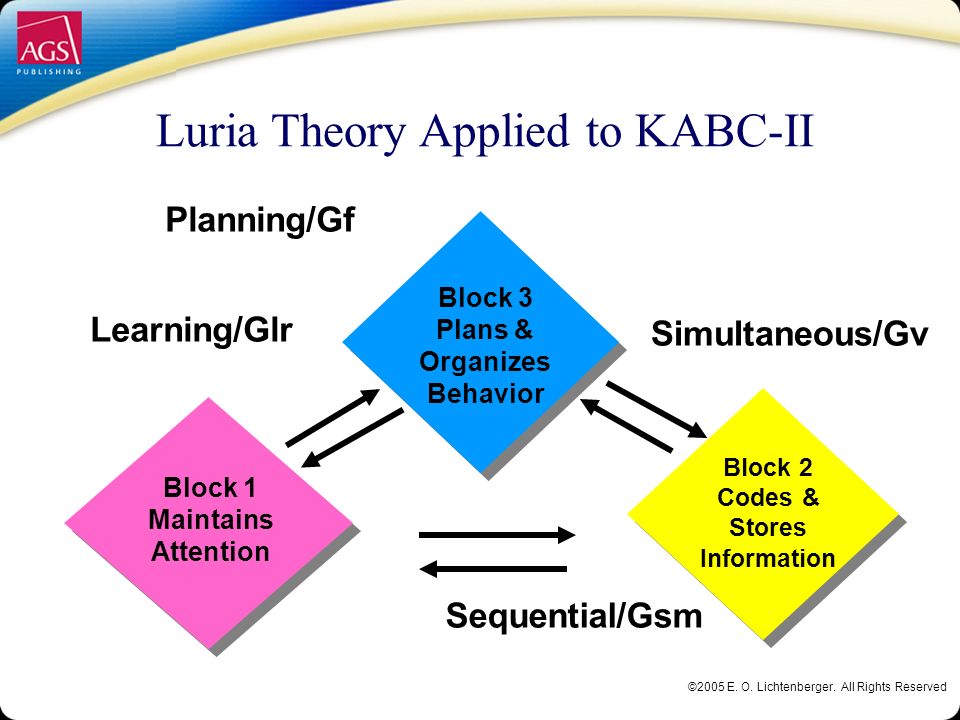 AGS
PUBLISHING

Luria Theory Applied to KABC-II

Planning/Gf

Learning/Glr

Block 3
Plans &
Organizes
Behavior

Simultaneous/Gv

Block 1
Maintains
Attention

Block 2
Codes &
Stores
Information

Sequential/Gsm

©2005 E. O. Lichtenberger. All Rights Reserved